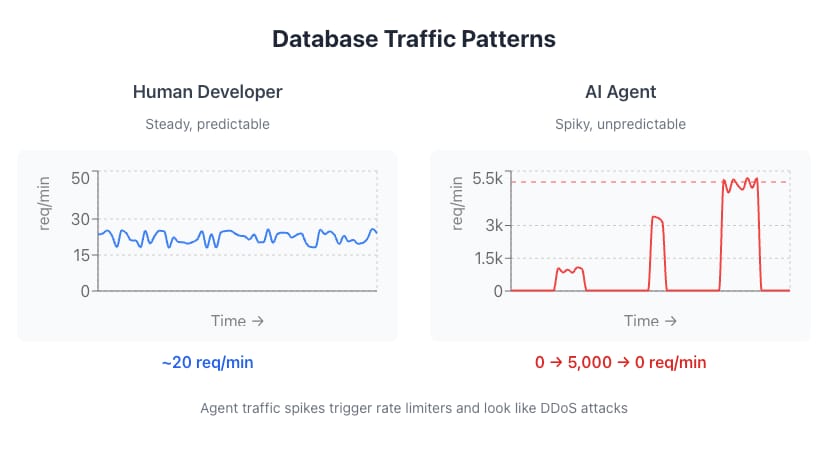 Database Traffic Patterns

Human Developer

Steady, predictable

req/min
50
30
15
0
Time →

~20 req/min

AI Agent

Spiky, unpredictable

req/min
5.5k
3k
1.5k
0
Time →

0 → 5,000 → 0 req/min

Agent traffic spikes trigger rate limiters and look like DDoS attacks